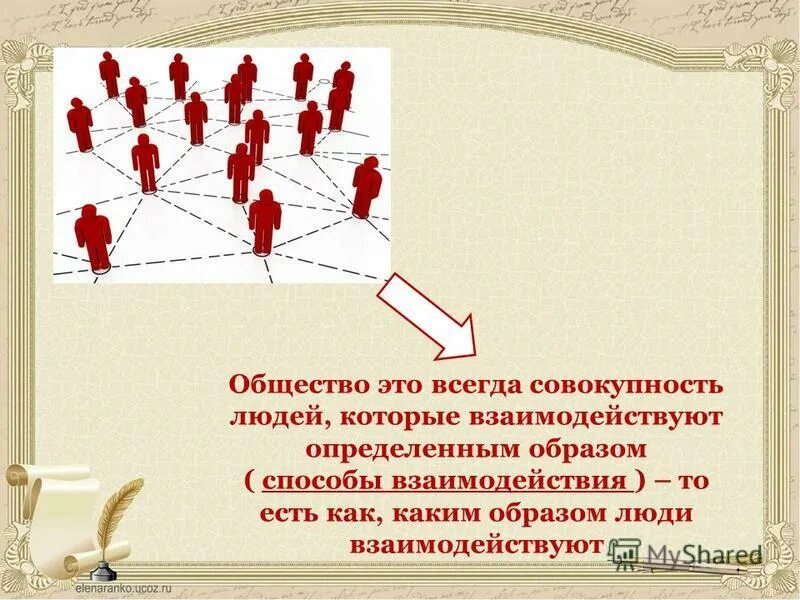 Общество это всегда совокупность людей, которые взаимодействуют определенным образом ( способы взаимодействия ) – то есть как, каким образом люди взаимодействуют

MyShared

elenaranko.ucoz.ru